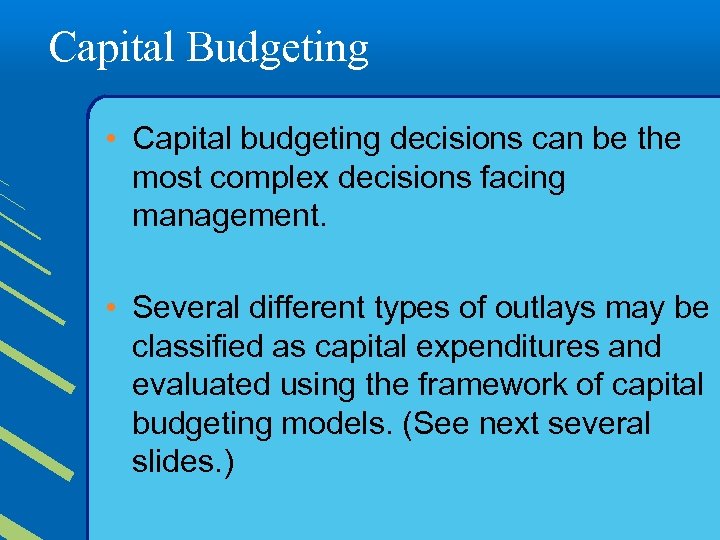 Capital Budgeting

• Capital budgeting decisions can be the most complex decisions facing management.

• Several different types of outlays may be classified as capital expenditures and evaluated using the framework of capital budgeting models. (See next several slides.)